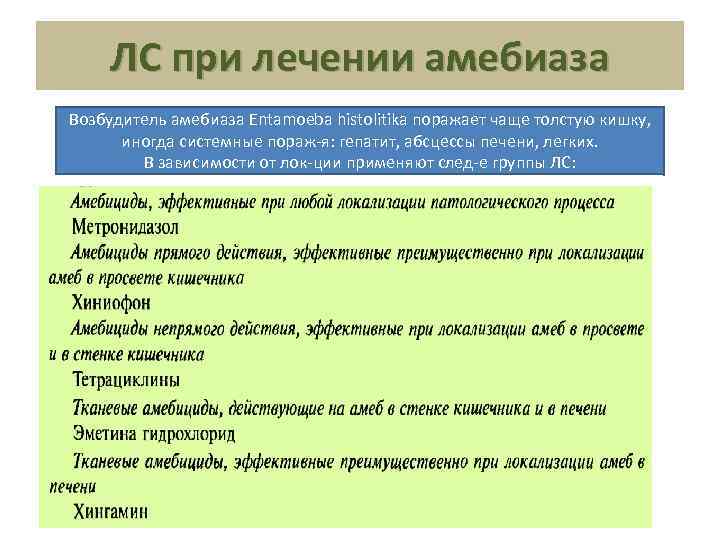 ЛС при лечении амебиаза

Возбудитель амебиаза Entamoeba histolitika поражает чаще толстую кишку, иногда системные пораж-я: гепатит, абсцессы печени, легких. В зависимости от лок-ции применяют след-е группы ЛС:

Амебициды, эффективные при любой локализации патологического процесса
Метронидазол
Амебициды прямого действия, эффективные преимущественно при локализации амеб в просвете кишечника
Хиниофон
Амебициды непрямого действия, эффективные при локализации амеб в просвете и в стенке кишечника
Тетрациклины
Тканевые амебициды, действующие на амеб в стенке кишечника и в печени
Эметина гидрохлорид
Тканевые амебициды, эффективные преимущественно при локализации амеб в печени
Хингамин